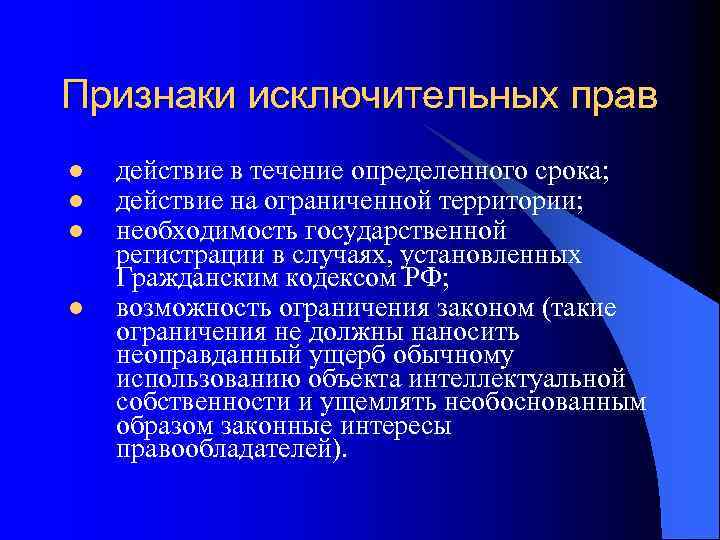 Признаки исключительных прав

- действие в течение определенного срока;
- действие на ограниченной территории;
- необходимость государственной регистрации в случаях, установленных Гражданским кодексом РФ;
- возможность ограничения законом (такие ограничения не должны наносить неоправданный ущерб обычному использованию объекта интеллектуальной собственности и ущемлять необоснованным образом законные интересы правообладателей).